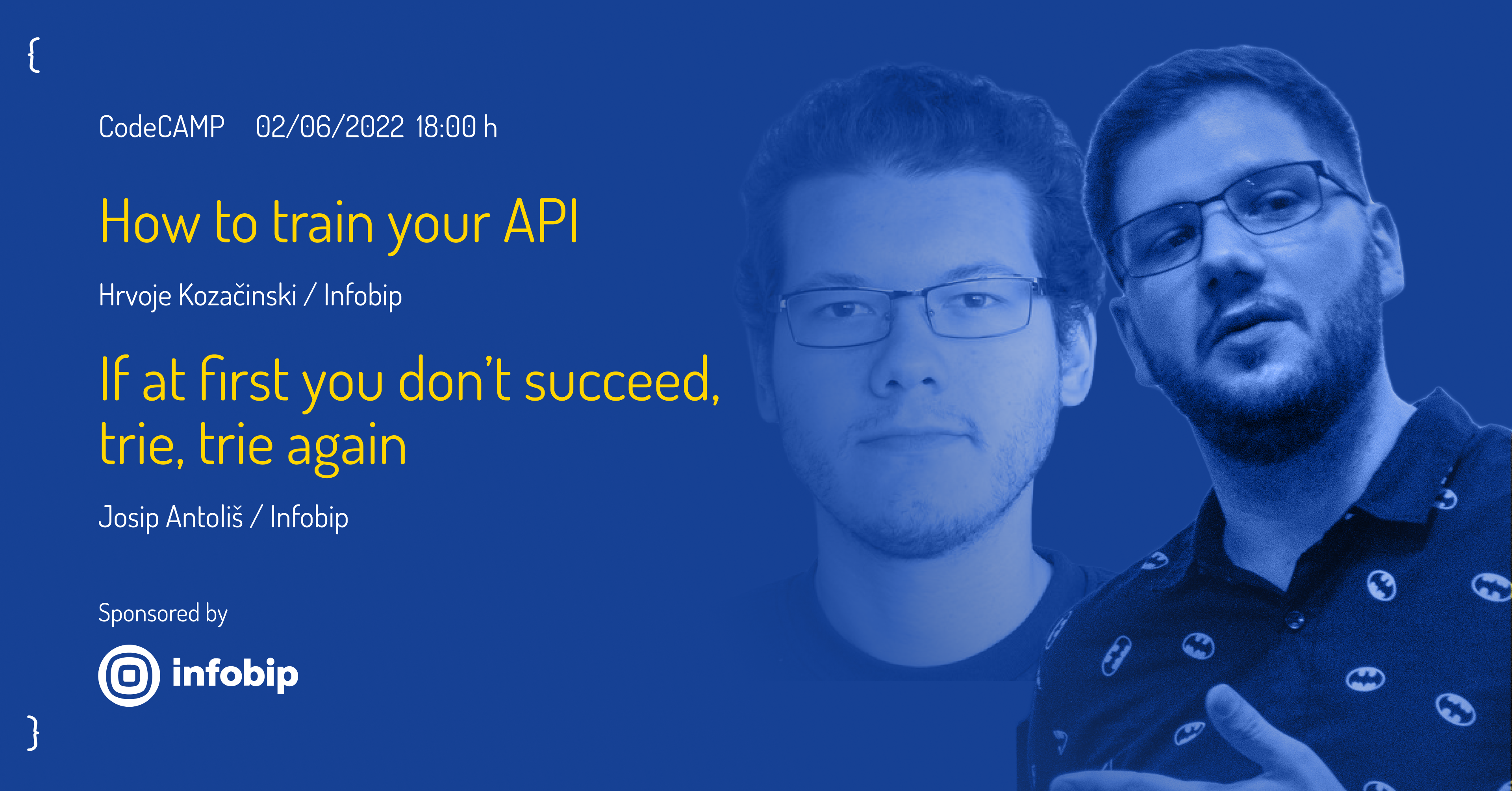 {

CodeCAMP 02/06/2022 18:00 h

How to train your API

Hrvoje Kozačinski / Infobip

If at first you don't succeed, trie, trie again

Josip Antoliš / Infobip

Sponsored by

infobip

}